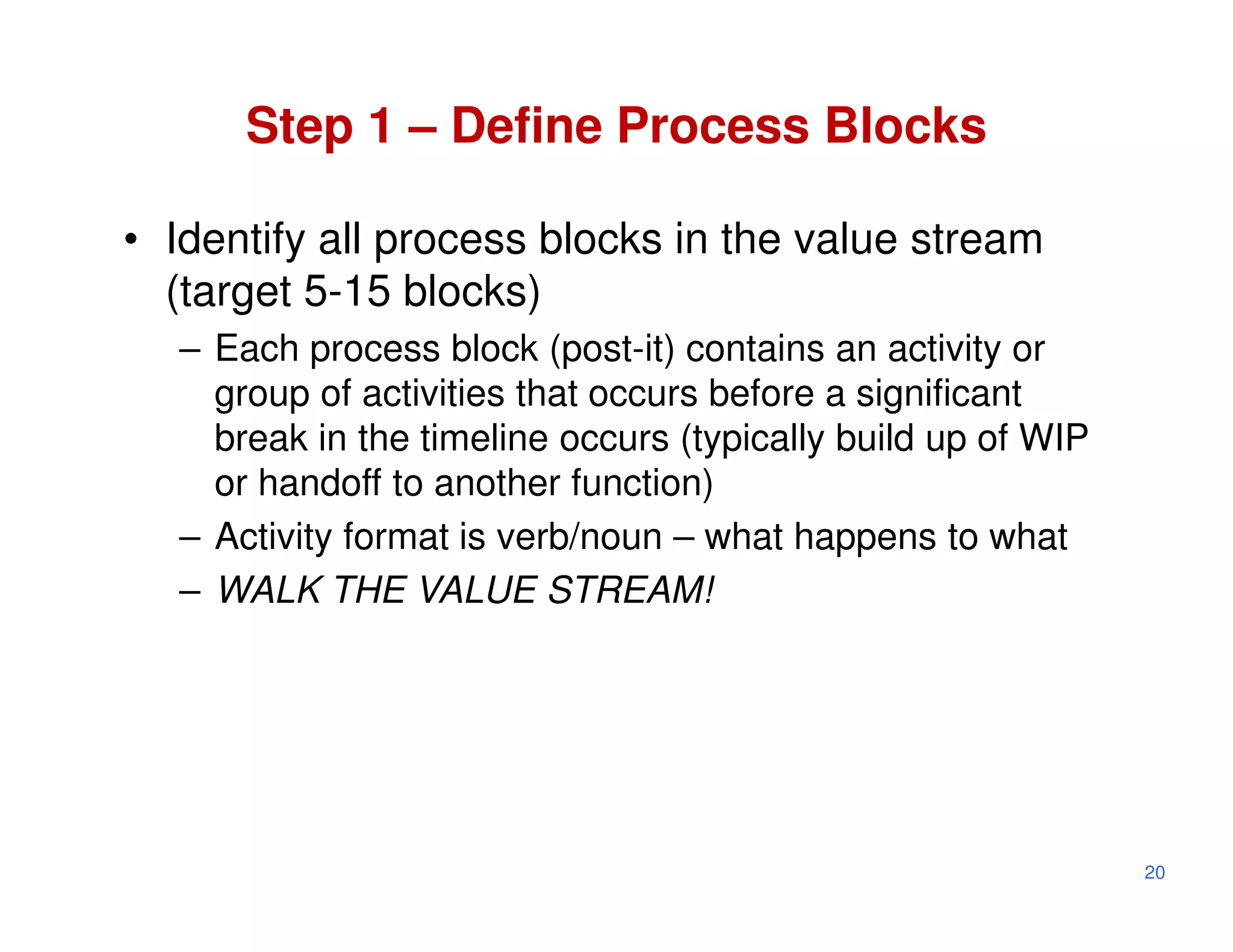 Step 1 – Define Process Blocks

• Identify all process blocks in the value stream (target 5-15 blocks)
– Each process block (post-it) contains an activity or group of activities that occurs before a significant break in the timeline occurs (typically build up of WIP or handoff to another function)
– Activity format is verb/noun – what happens to what
– WALK THE VALUE STREAM!

20